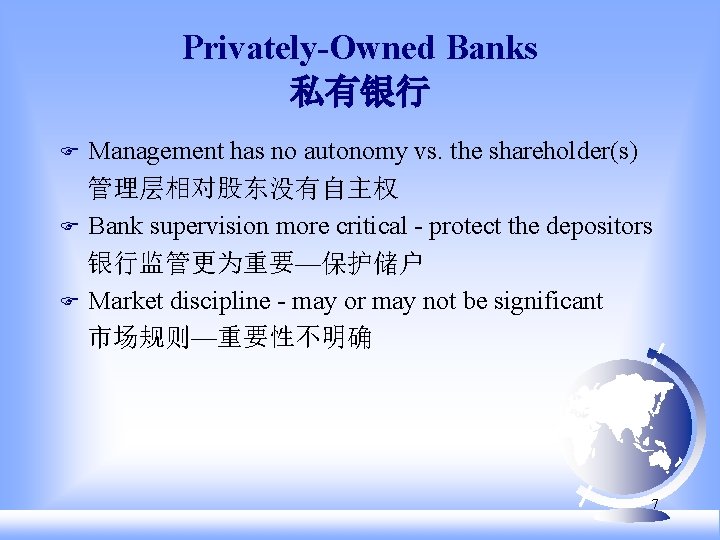 Privately-Owned Banks
私有银行

Management has no autonomy vs. the shareholder(s)
管理层相对股东没有自主权

Bank supervision more critical - protect the depositors
银行监管更为重要—保护储户

Market discipline - may or may not be significant
市场规则—重要性不明确

7